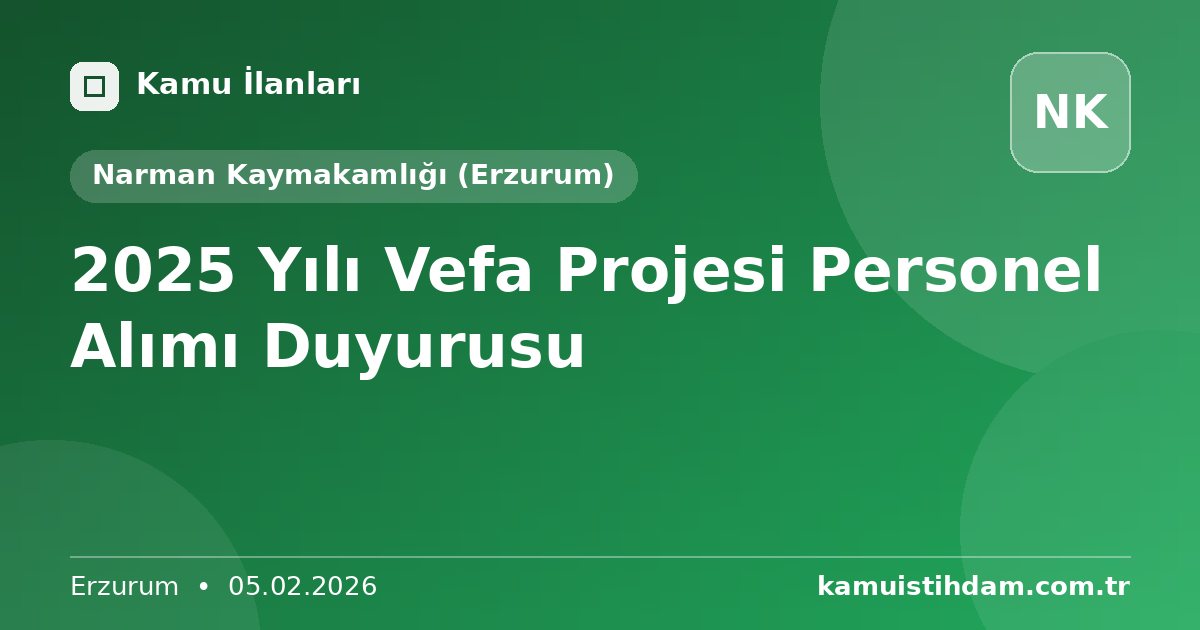 Kamu İlanları

NK

Narman Kaymakamlığı (Erzurum)

2025 Yılı Vefa Projesi Personel Alımı Duyurusu

Erzurum • 05.02.2026

kamuistihdam.com.tr